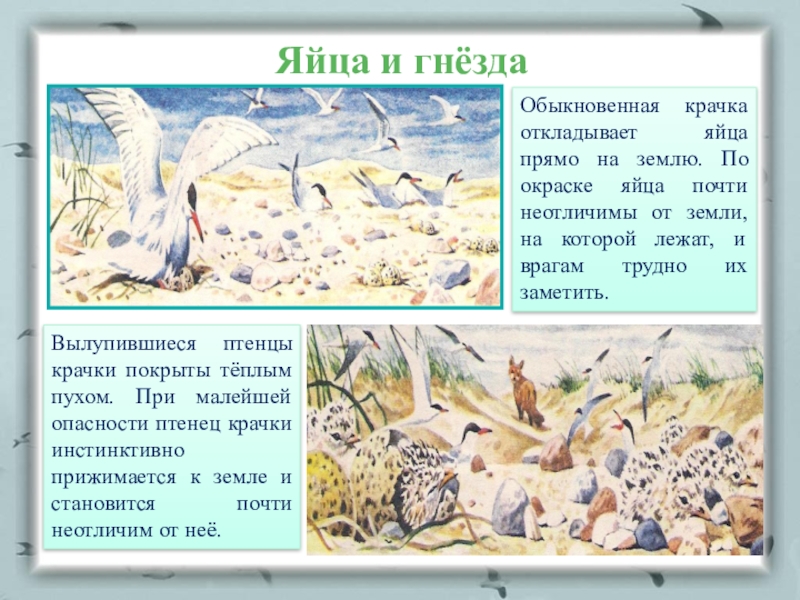 Яйца и гнёзда

Обыкновенная крачка откладывает яйца прямо на землю. По окраске яйца почти неотличимы от земли, на которой лежат, и врагам трудно их заметить.

Вылупившиеся птенцы крачки покрыты тёплым пухом. При малейшей опасности птенец крачки инстинктивно прижимается к земле и становится почти неотличим от неё.